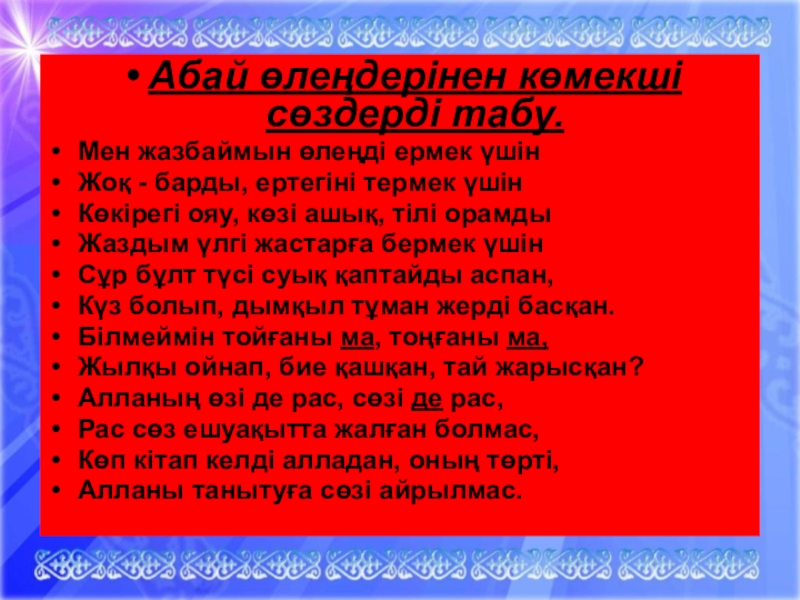 • Абай өлеңдерінен көмекші сөздерді табу.

• Мен жазбаймын өлеңді ермек үшін
• Жоқ - барды, ертегіні термек үшін
• Көкірегі ояу, көзі ашық, тілі орамды
• Жаздым үлгі жастарға бермек үшін
• Сұр бұлт түсі суық қаптайды аспан,
• Күз болып, дымқыл тұман жерді басқан.
• Білмеймін тойғаны ма, тоңғаны ма,
• Жылқы ойнап, бие қашқан, тай жарысқан?
• Алланың өзі де рас, сөзі де рас,
• Рас сөз ешуақытта жалған болмас,
• Көп кітап келді алладан, оның төрті,
• Алланы танытуға сөзі айрылмас.